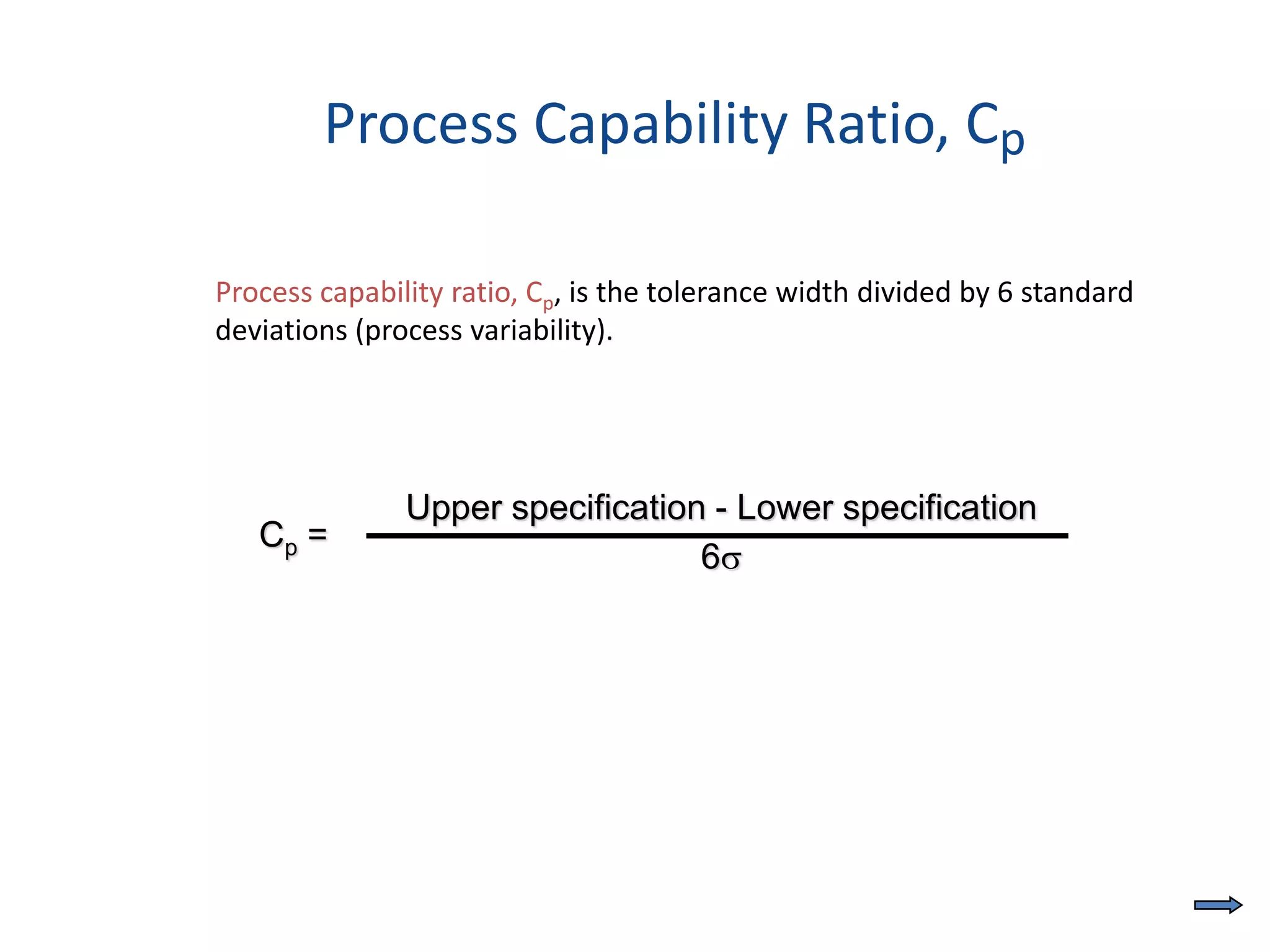 Process Capability Ratio, $C_p$

Process capability ratio, $C_p$, is the tolerance width divided by 6 standard deviations (process variability).

$C_p = \frac{\text{Upper specification - Lower specification}}{6\sigma}$